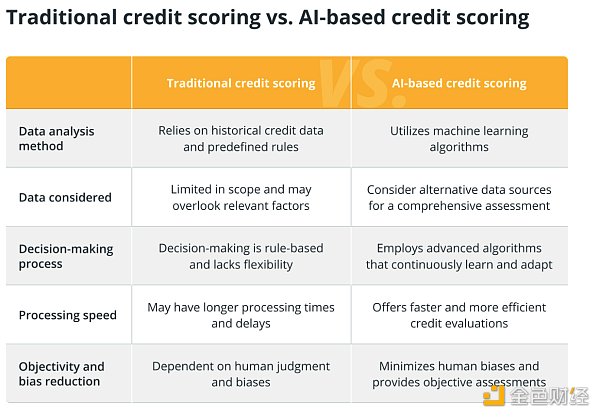 Traditional credit scoring vs. AI-based credit scoring

| | Traditional credit scoring | AI-based credit scoring |
|---|---|---|
| Data analysis method | Relies on historical credit data and predefined rules | Utilizes machine learning algorithms |
| Data considered | Limited in scope and may overlook relevant factors | Consider alternative data sources for a comprehensive assessment |
| Decision-making process | Decision-making is rule-based and lacks flexibility | Employs advanced algorithms that continuously learn and adapt |
| Processing speed | May have longer processing times and delays | Offers faster and more efficient credit evaluations |
| Objectivity and bias reduction | Dependent on human judgment and biases | Minimizes human biases and provides objective assessments |

VS.

金色财经